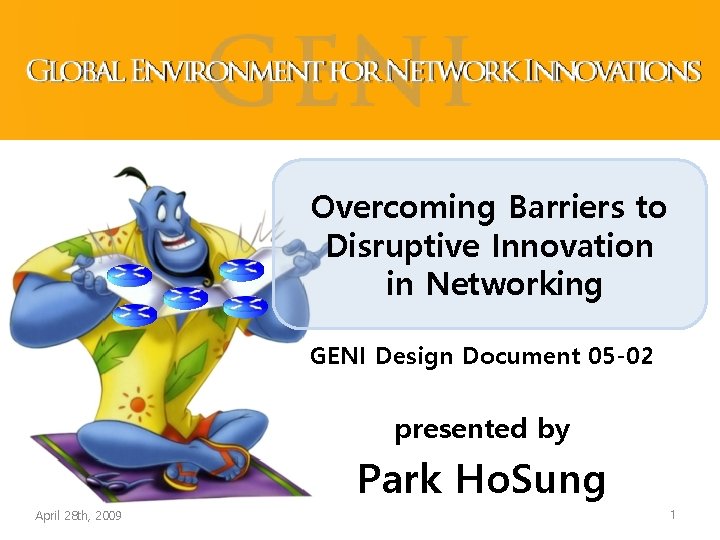 GENI
GLOBAL ENVIRONMENT FOR NETWORK INNOVATIONS

Overcoming Barriers to Disruptive Innovation in Networking

GENI Design Document 05-02

presented by

Park HoSung

April 28th, 2009

1